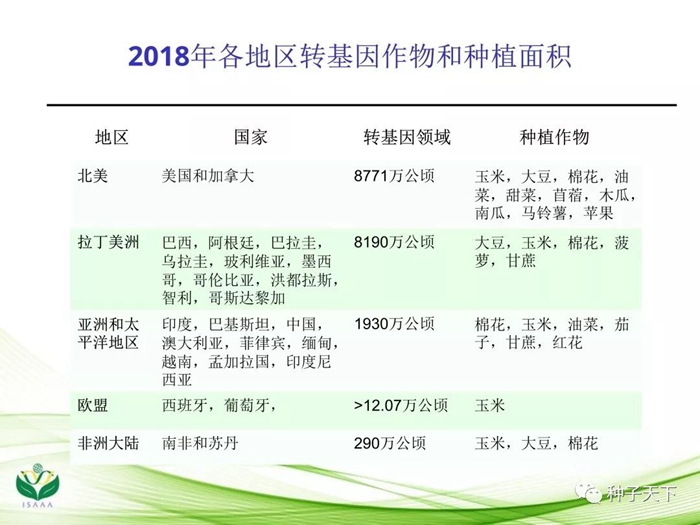 2018年各地区转基因作物和种植面积

| 地区 | 国家 | 转基因领域 | 种植作物 |
|---|---|---|---|
| 北美 | 美国和加拿大 | 8771万公顷 | 玉米，大豆，棉花，油菜，甜菜，苜蓿，木瓜，南瓜，马铃薯，苹果 |
| 拉丁美洲 | 巴西，阿根廷，巴拉圭，乌拉圭，玻利维亚，墨西哥，哥伦比亚，洪都拉斯，智利，哥斯达黎加 | 8190万公顷 | 大豆，玉米，棉花，菠萝，甘蔗 |
| 亚洲和太平洋地区 | 印度，巴基斯坦，中国，澳大利亚，菲律宾，缅甸，越南，孟加拉国，印度尼西亚 | 1930万公顷 | 棉花，玉米，油菜，茄子，甘蔗，红花 |
| 欧盟 | 西班牙，葡萄牙， | >12.07万公顷 | 玉米 |
| 非洲大陆 | 南非和苏丹 | 290万公顷 | 玉米，大豆，棉花 |

ISAAA

种子天下